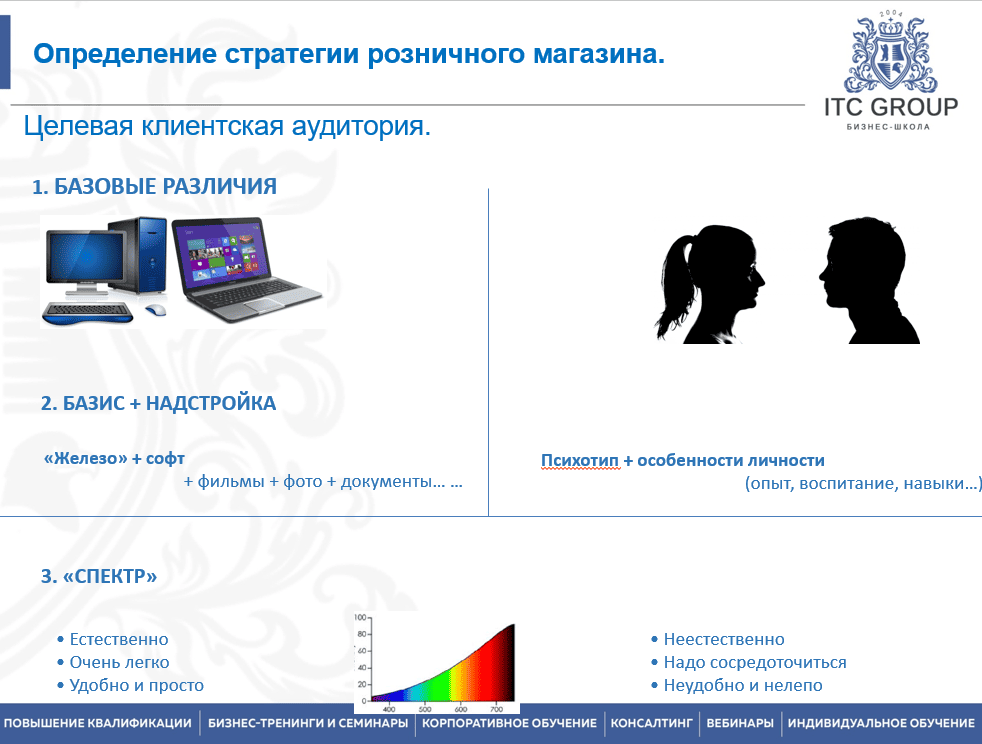 Определение стратегии розничного магазина.

2004
ITC GROUP
БИЗНЕС-ШКОЛА

Целевая клиентская аудитория.

1. БАЗОВЫЕ РАЗЛИЧИЯ

2. БАЗИС + НАДСТРОЙКА

«Железо» + софт
+ фильмы + фото + документы… …

Психотип + особенности личности
(опыт, воспитание, навыки…)

3. «СПЕКТР»

• Естественно
• Очень легко
• Удобно и просто

100
80
60
40
20
0
400 500 600 700

• Неестественно
• Надо сосредоточиться
• Неудобно и нелепо

ПОВЫШЕНИЕ КВАЛИФИКАЦИИ | БИЗНЕС-ТРЕНИНГИ И СЕМИНАРЫ | КОРПОРАТИВНОЕ ОБУЧЕНИЕ | КОНСАЛТИНГ | ВЕБИНАРЫ | ИНДИВИДУАЛЬНОЕ ОБУЧЕНИЕ